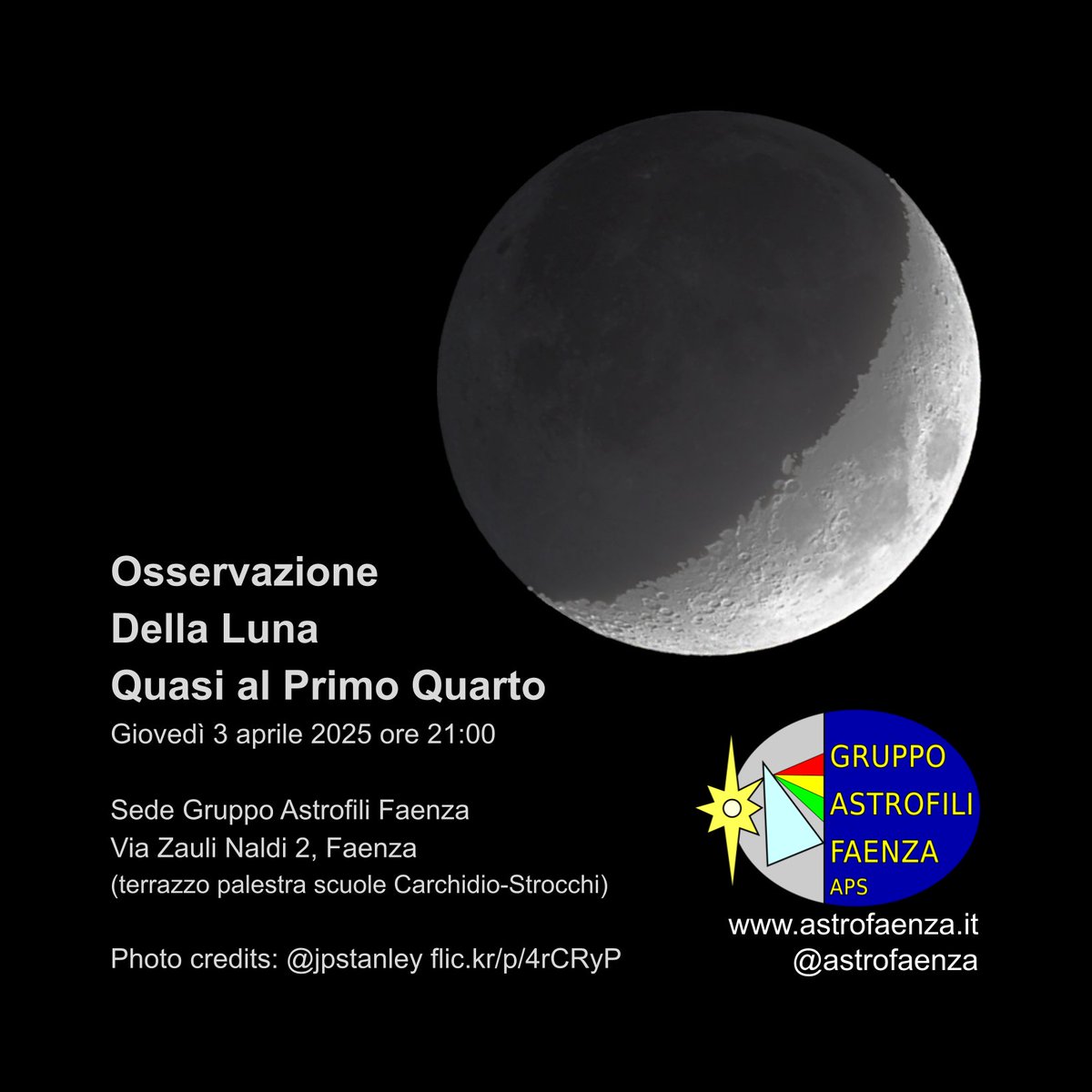 Osservazione
Della Luna
Quasi al Primo Quarto
Giovedì 3 aprile 2025 ore 21:00

Sede Gruppo Astrofili Faenza
Via Zauli Naldi 2, Faenza
(terrazzo palestra scuole Carchidio-Strocchi)

Photo credits: @jpstanley flic.kr/p/4rCRyP

GRUPPO
ASTROFILI
FAENZA
APS

www.astrofaenza.it
@astrofaenza